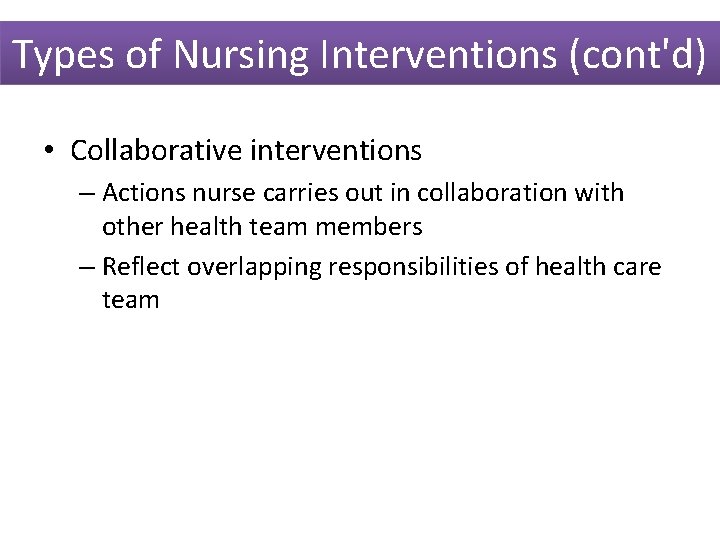 Types of Nursing Interventions (cont'd)

• Collaborative interventions
– Actions nurse carries out in collaboration with other health team members
– Reflect overlapping responsibilities of health care team